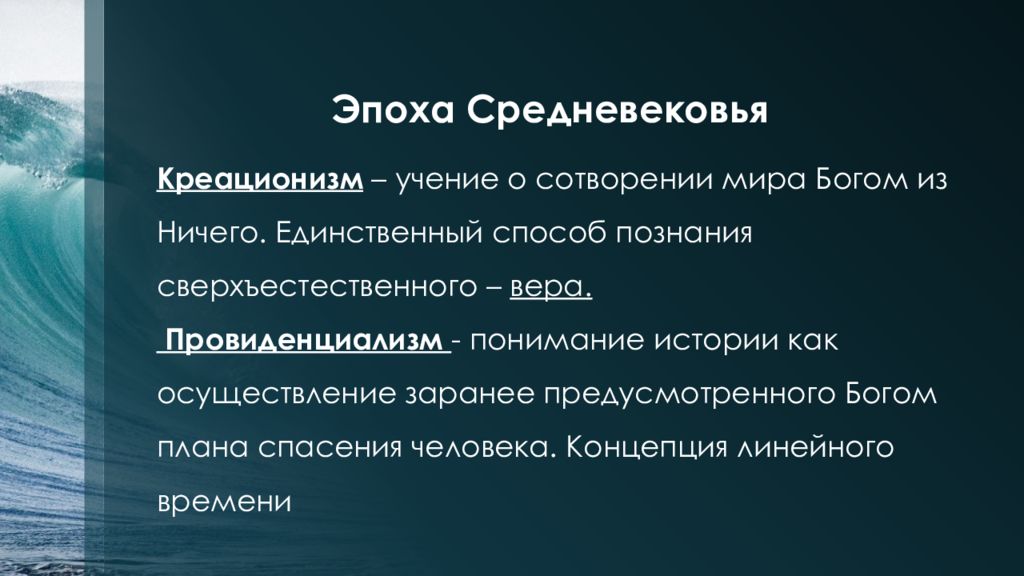 Эпоха Средневековья

Креационизм – учение о сотворении мира Богом из Ничего. Единственный способ познания сверхъестественного – вера.

Провиденциализм - понимание истории как осуществление заранее предусмотренного Богом плана спасения человека. Концепция линейного времени